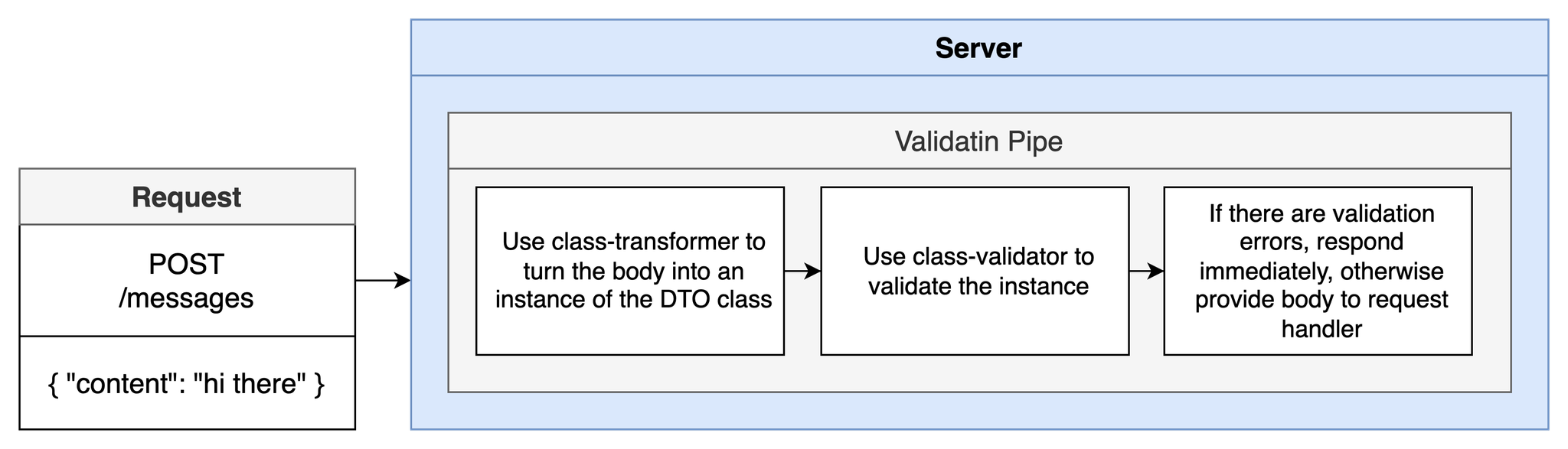 Request

POST
/messages

{ "content": "hi there" }

Server

Validatin Pipe

Use class-transformer to turn the body into an instance of the DTO class

Use class-validator to validate the instance

If there are validation errors, respond immediately, otherwise provide body to request handler